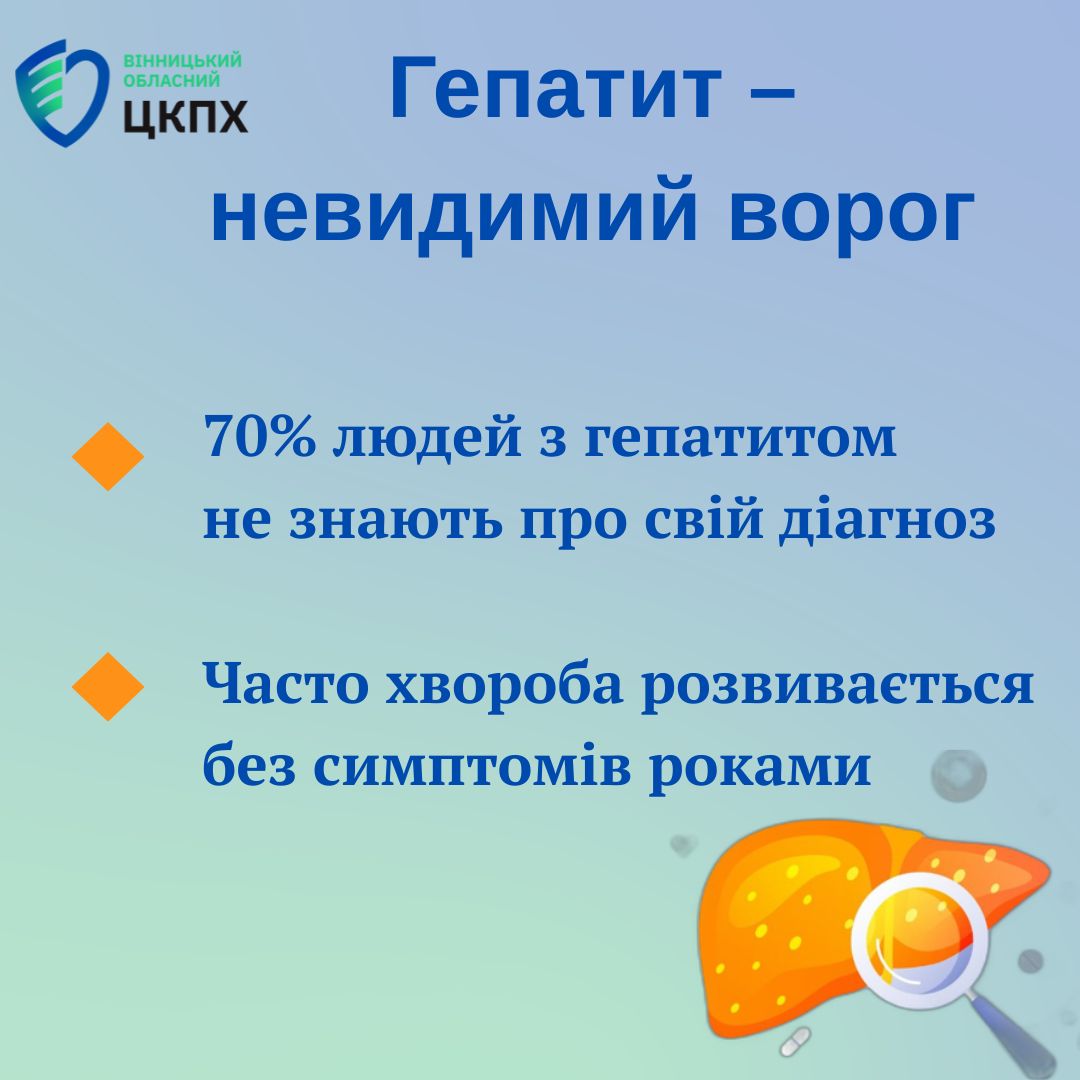 ВІННИЦЬКИЙ ОБЛАСНИЙ ЦКПХ

Гепатит – невидимий ворог

70% людей з гепатитом не знають про свій діагноз

Часто хвороба розвивається без симптомів роками